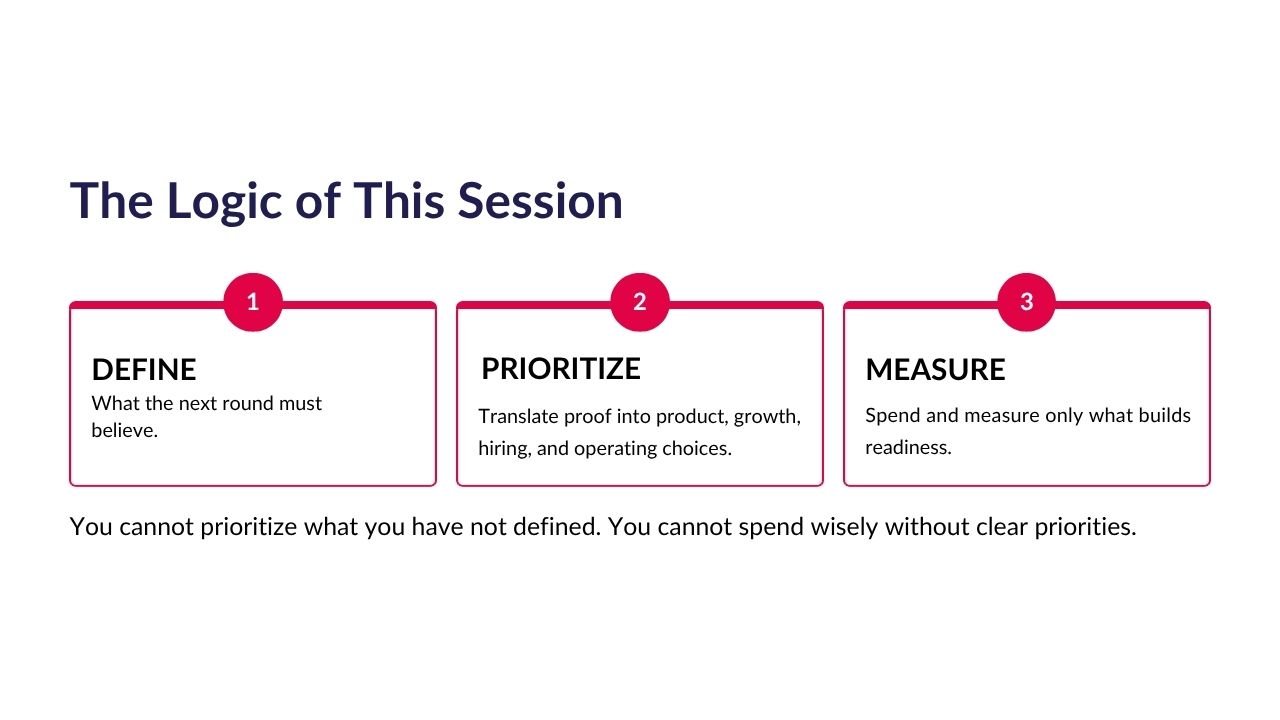 The Logic of This Session

1

DEFINE

What the next round must believe.

2

PRIORITIZE

Translate proof into product, growth, hiring, and operating choices.

3

MEASURE

Spend and measure only what builds readiness.

You cannot prioritize what you have not defined. You cannot spend wisely without clear priorities.